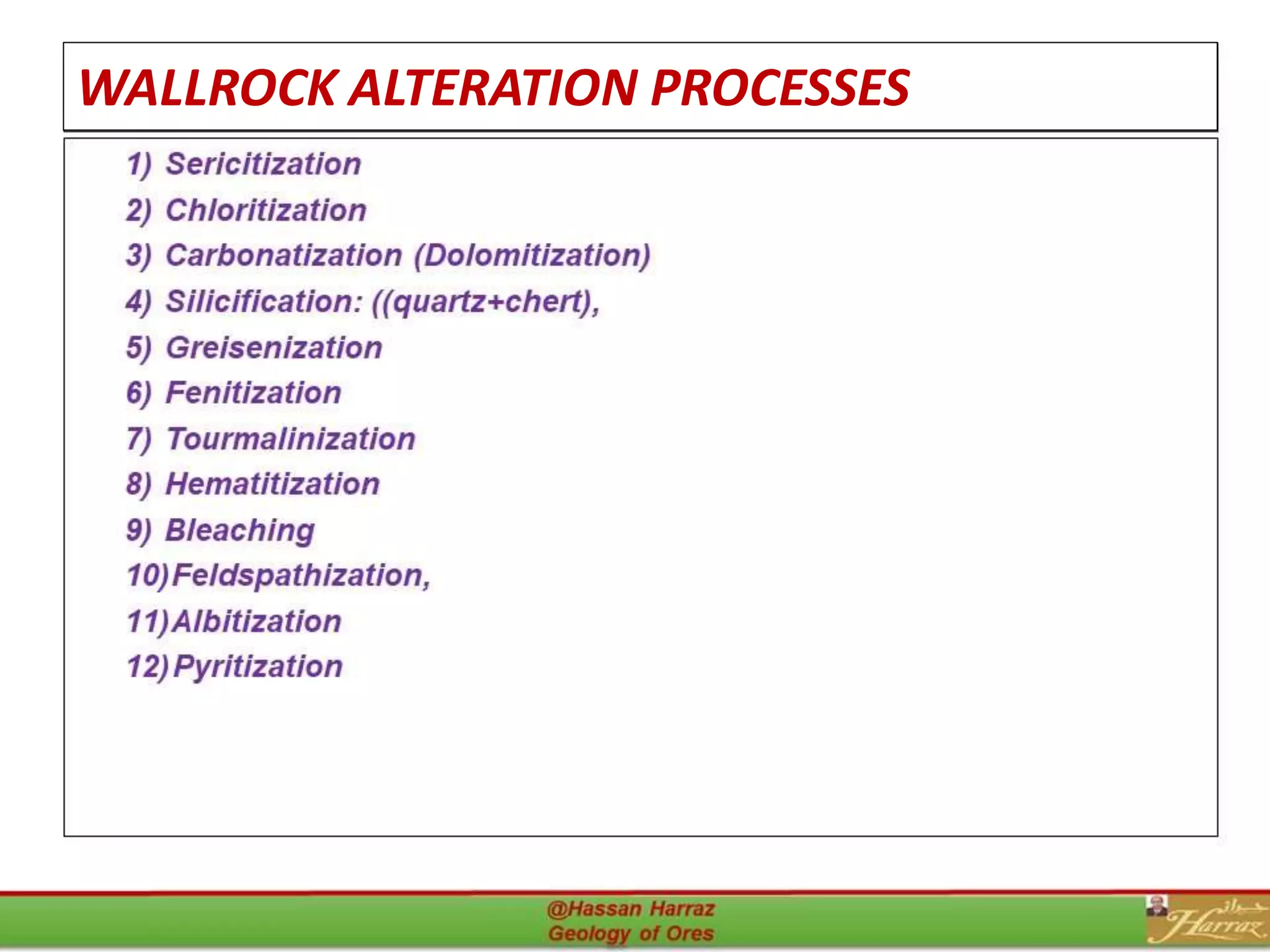 WALLROCK ALTERATION PROCESSES

1) Sericitization
2) Chloritization
3) Carbonatization (Dolomitization)
4) Silicification: ((quartz+chert),
5) Greisenization
6) Fenitization
7) Tourmalinization
8) Hematitization
9) Bleaching
10) Feldspathization,
11) Albitization
12) Pyritization

@Hassan Harraz
Geology of Ores

حراز
Harraz